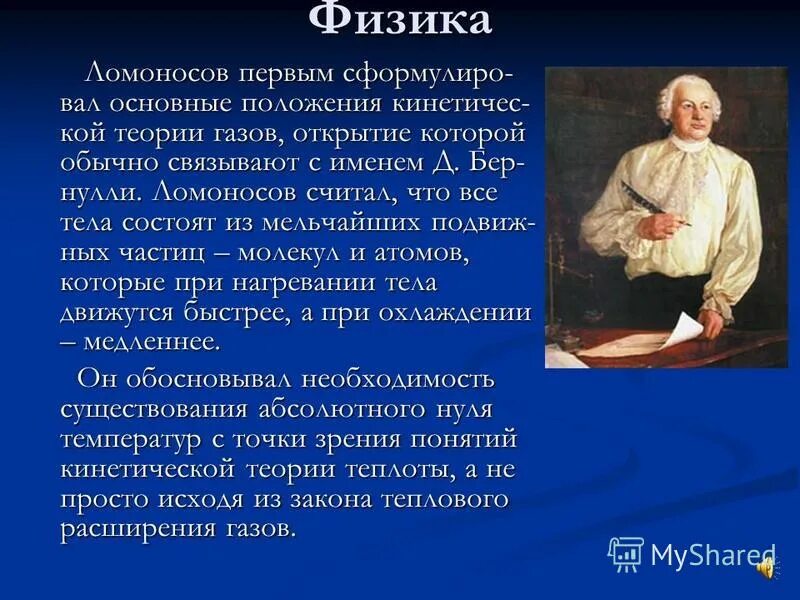 Физика

Ломоносов первым сформулировал основные положения кинетической теории газов, открытие которой обычно связывают с именем Д. Бернулли. Ломоносов считал, что все тела состоят из мельчайших подвижных частиц – молекул и атомов, которые при нагревании тела движутся быстрее, а при охлаждении – медленнее.

Он обосновывал необходимость существования абсолютного нуля температур с точки зрения понятий кинетической теории теплоты, а не просто исходя из закона теплового расширения газов.

MyShared